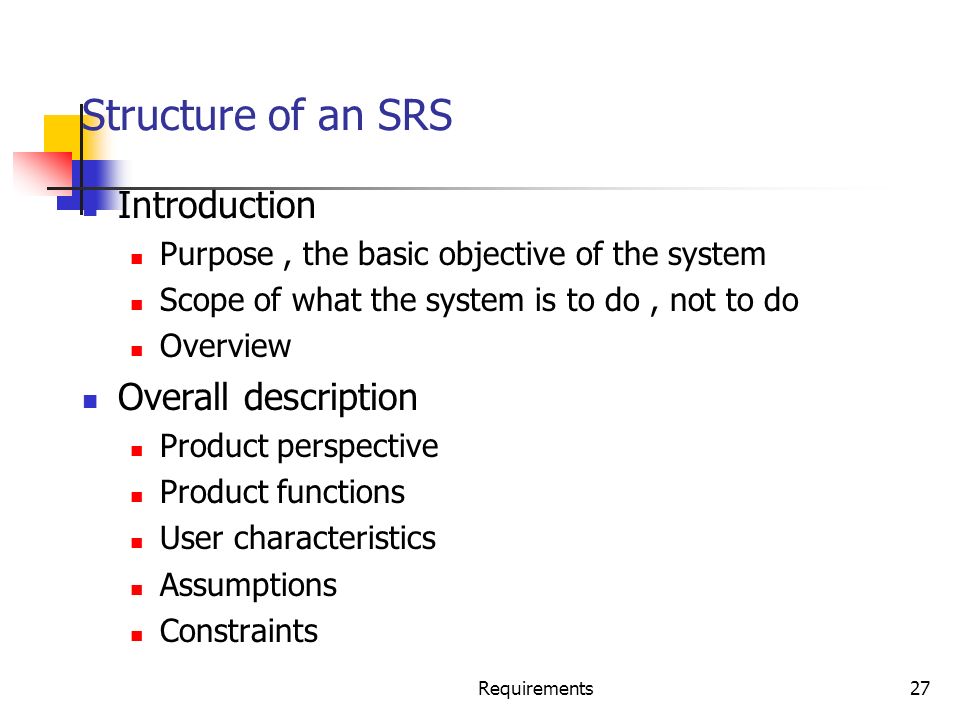 Structure of an SRS

- Introduction
  - Purpose , the basic objective of the system
  - Scope of what the system is to do , not to do
  - Overview
- Overall description
  - Product perspective
  - Product functions
  - User characteristics
  - Assumptions
  - Constraints

Requirements

27